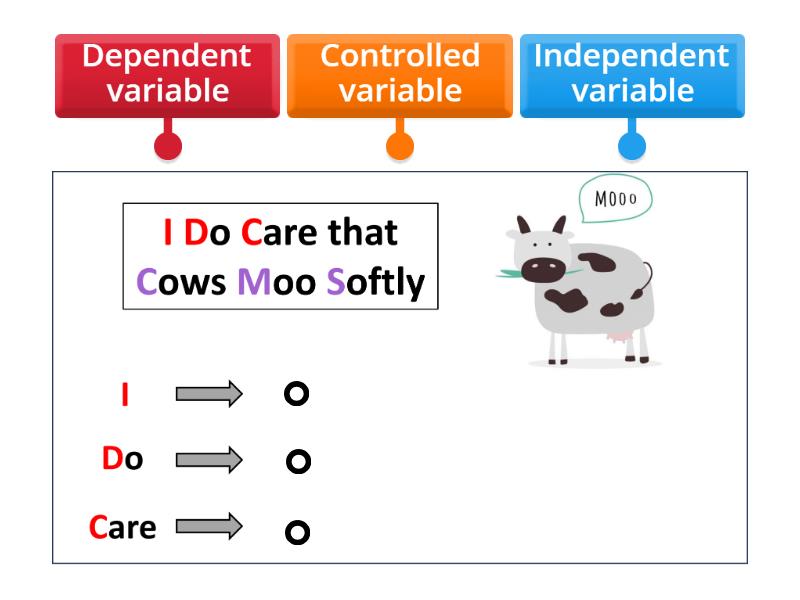 Dependent variable

Controlled variable

Independent variable

I Do Care that Cows Moo Softly

MOOO

I

Do

Care